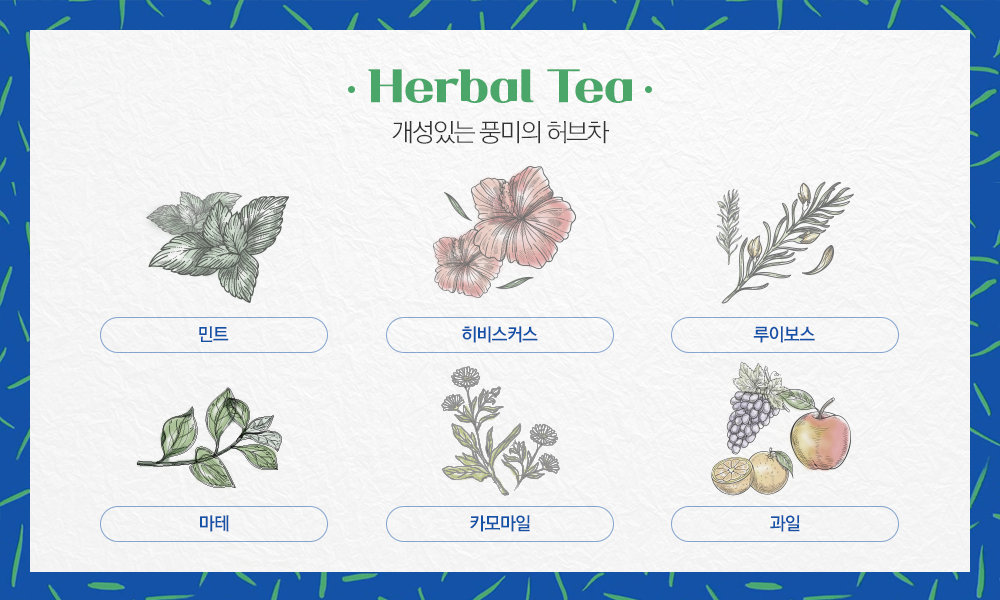 · Herbal Tea ·

개성있는 풍미의 허브차

민트

히비스커스

루이보스

마테

카모마일

과일